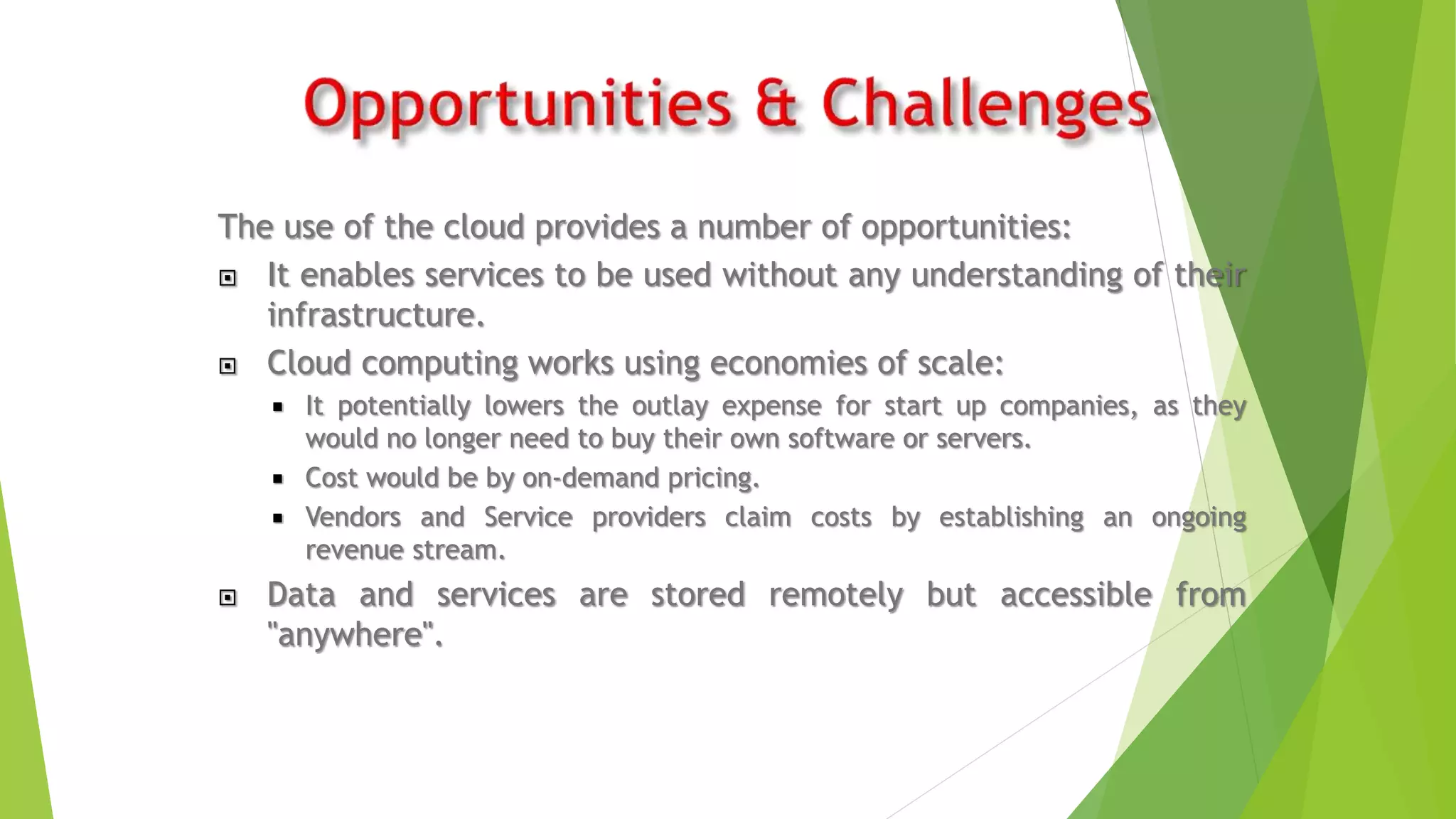 Opportunities & Challenges

The use of the cloud provides a number of opportunities:

- It enables services to be used without any understanding of their infrastructure.
- Cloud computing works using economies of scale:
  - It potentially lowers the outlay expense for start up companies, as they would no longer need to buy their own software or servers.
  - Cost would be by on-demand pricing.
  - Vendors and Service providers claim costs by establishing an ongoing revenue stream.
- Data and services are stored remotely but accessible from "anywhere".